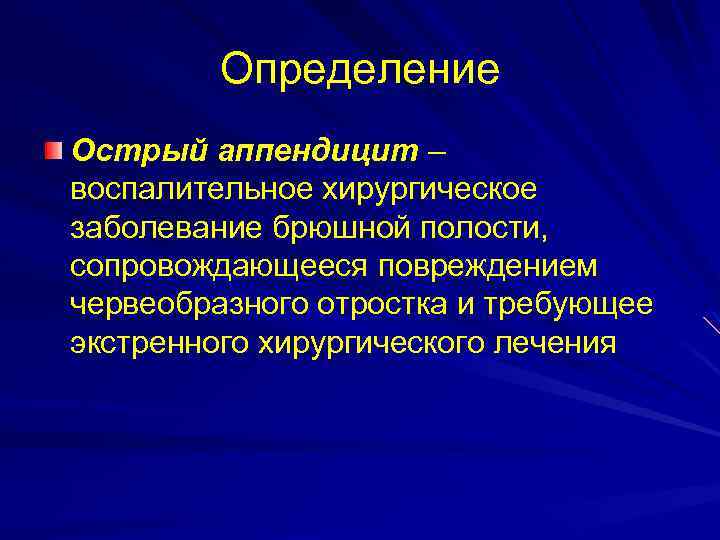 Определение

Острый аппендицит – воспалительное хирургическое заболевание брюшной полости, сопровождающееся повреждением червеобразного отростка и требующее экстренного хирургического лечения